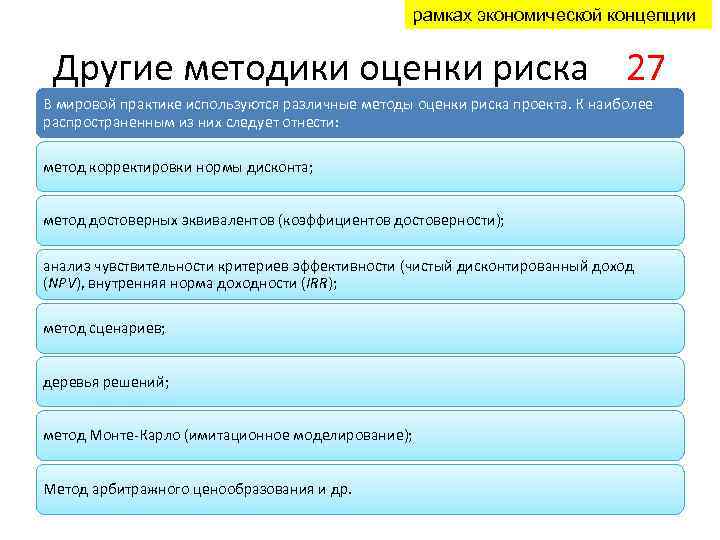 рамках экономической концепции

Другие методики оценки риска 27

В мировой практике используются различные методы оценки риска проекта. К наиболее распространенным из них следует отнести:

метод корректировки нормы дисконта;

метод достоверных эквивалентов (коэффициентов достоверности);

анализ чувствительности критериев эффективности (чистый дисконтированный доход (NPV), внутренняя норма доходности (IRR);

метод сценариев;

деревья решений;

метод Монте-Карло (имитационное моделирование);

Метод арбитражного ценообразования и др.